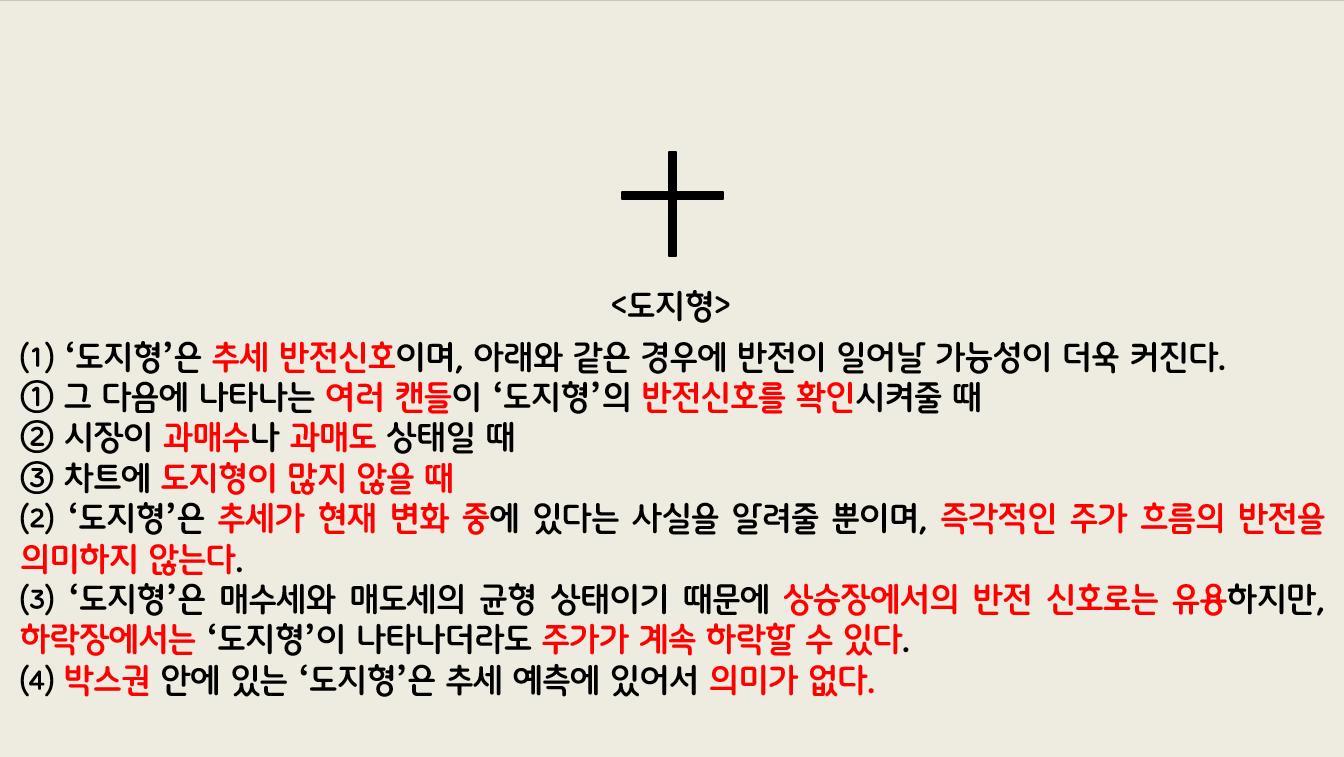 <도지형>

(1) '도지형'은 추세 반전신호이며, 아래와 같은 경우에 반전이 일어날 가능성이 더욱 커진다.
① 그 다음에 나타나는 여러 캔들이 '도지형'의 반전신호를 확인시켜줄 때
② 시장이 과매수나 과매도 상태일 때
③ 차트에 도지형이 많지 않을 때

(2) '도지형'은 추세가 현재 변화 중에 있다는 사실을 알려줄 뿐이며, 즉각적인 주가 흐름의 반전을 의미하지 않는다.

(3) '도지형'은 매수세와 매도세의 균형 상태이기 때문에 상승장에서의 반전 신호로는 유용하지만, 하락장에서는 '도지형'이 나타나더라도 주가가 계속 하락할 수 있다.

(4) 박스권 안에 있는 '도지형'은 추세 예측에 있어서 의미가 없다.